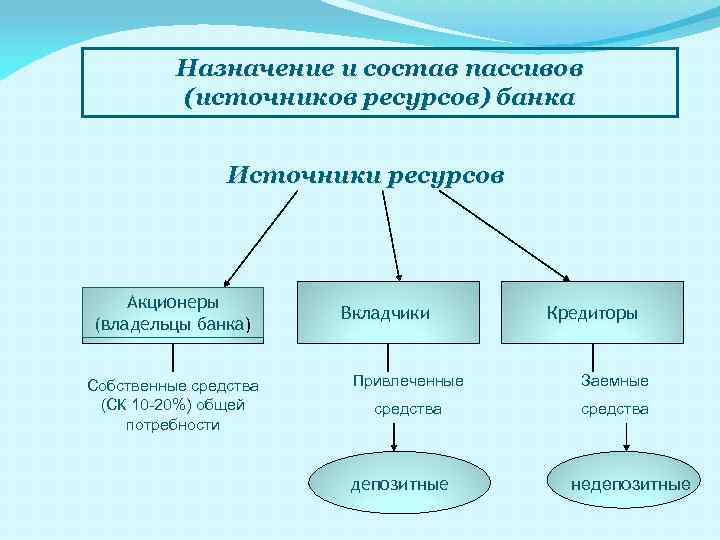 Назначение и состав пассивов (источников ресурсов) банка

Источники ресурсов

Акционеры (владельцы банка)

Вкладчики

Кредиторы

Собственные средства (СК 10-20%) общей потребности

Привлеченные средства

Заемные средства

депозитные

недепозитные